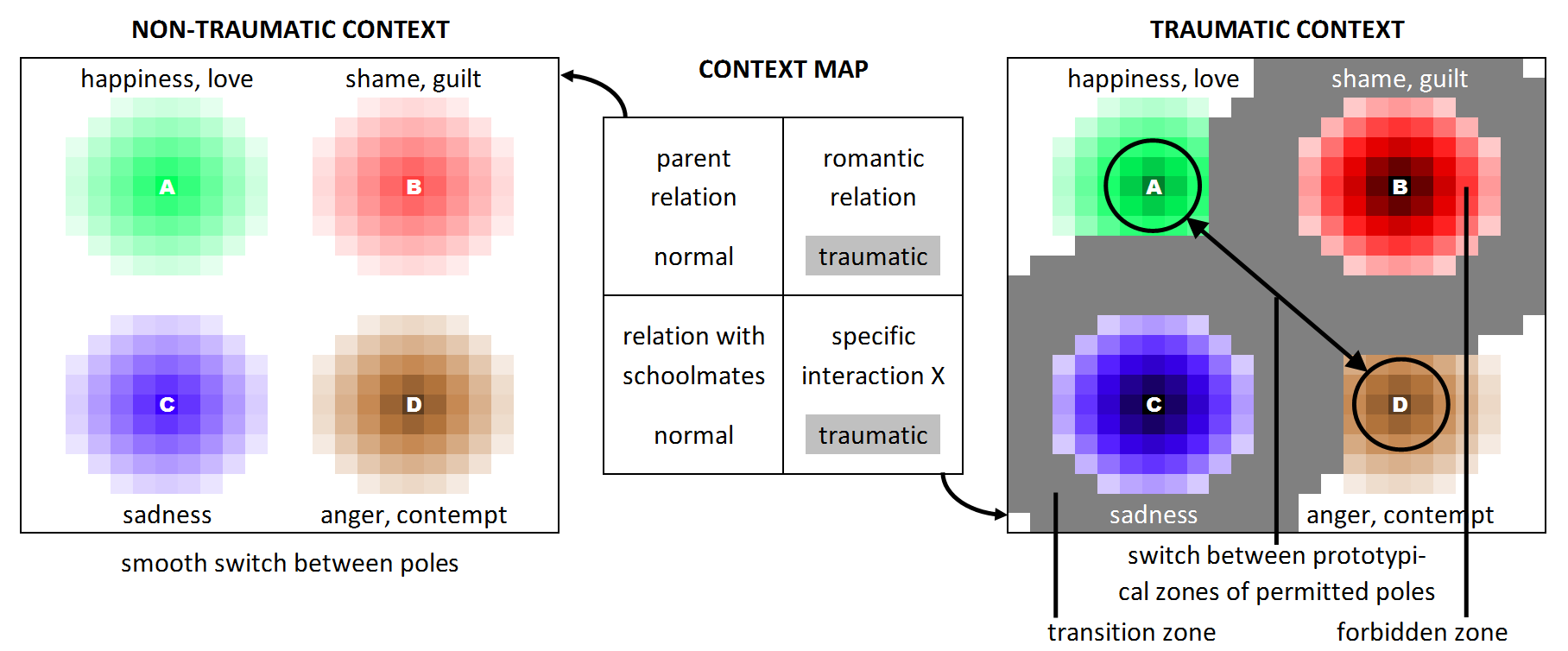 NON-TRAUMATIC CONTEXT

happiness, love

shame, guilt

A

B

C

D

sadness

anger, contempt

smooth switch between poles

CONTEXT MAP

| parent relation normal | romantic relation traumatic |
|---|---|
| relation with schoolmates normal | specific interaction X traumatic |

TRAUMATIC CONTEXT

happiness, love

shame, guilt

A

B

C

D

sadness

anger, contempt

switch between prototypical zones of permitted poles

transition zone

forbidden zone